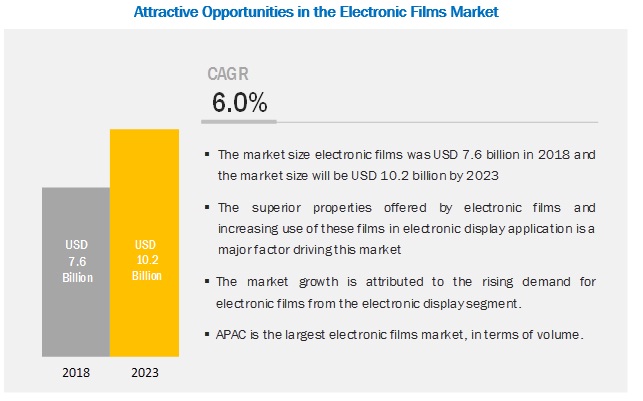 Attractive Opportunities in the Electronic Films Market

CAGR
6.0%

USD 7.6 Billion

USD 10.2 Billion

2018

2023

▪ The market size electronic films was USD 7.6 billion in 2018 and the market size will be USD 10.2 billion by 2023

▪ The superior properties offered by electronic films and increasing use of these films in electronic display application is a major factor driving this market

▪ The market growth is attributed to the rising demand for electronic films from the electronic display segment.

▪ APAC is the largest electronic films market, in terms of volume.